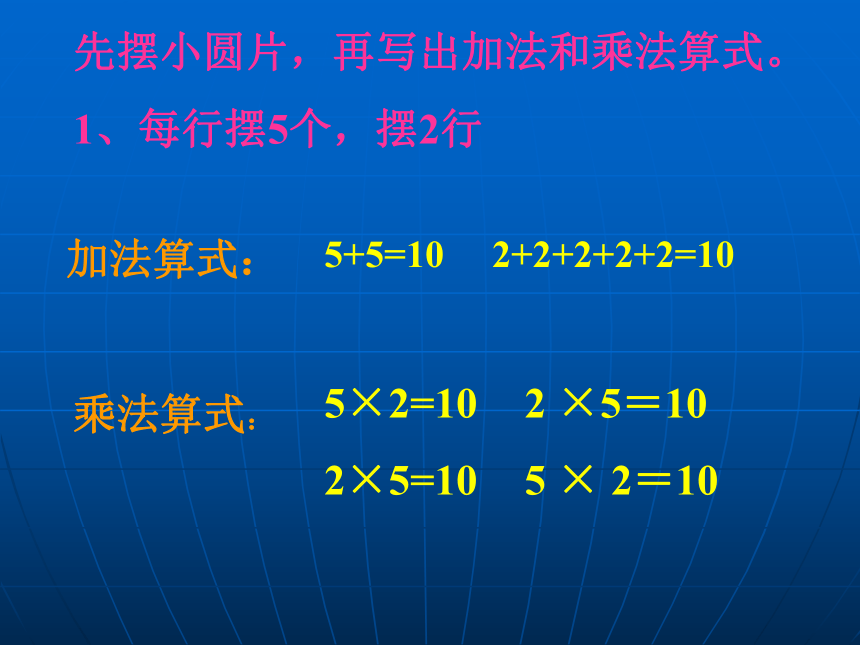 先摆小圆片，再写出加法和乘法算式。

1、每行摆5个，摆2行

加法算式： $5+5=10$ $2+2+2+2+2=10$

乘法算式： $5\times2=10$ $2\times5=10$

$2\times5=10$ $5\times2=10$